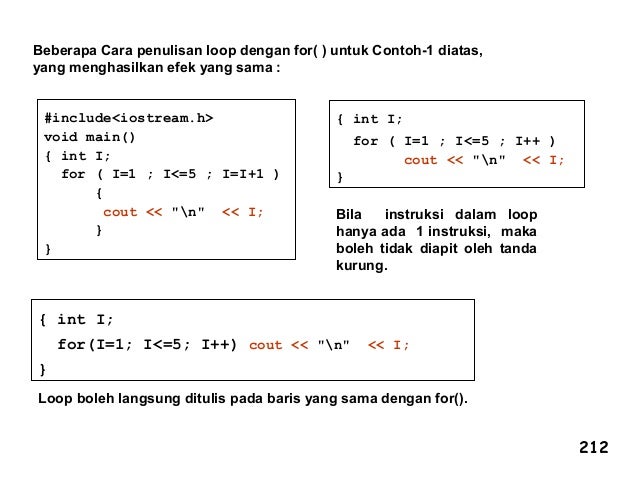 Beberapa Cara penulisan loop dengan for( ) untuk Contoh-1 diatas, yang menghasilkan efek yang sama :

#include<iostream.h>
void main()
{ int I;
for ( I=1 ; I<=5 ; I=I+1 )
{
cout << "\n" << I;
}
}

{ int I;
for ( I=1 ; I<=5 ; I++ )
cout << "\n" << I;
}

Bila instruksi dalam loop hanya ada 1 instruksi, maka boleh tidak diapit oleh tanda kurung.

{ int I;
for(I=1; I<=5; I++) cout << "\n" << I;
}

Loop boleh langsung ditulis pada baris yang sama dengan for().

212